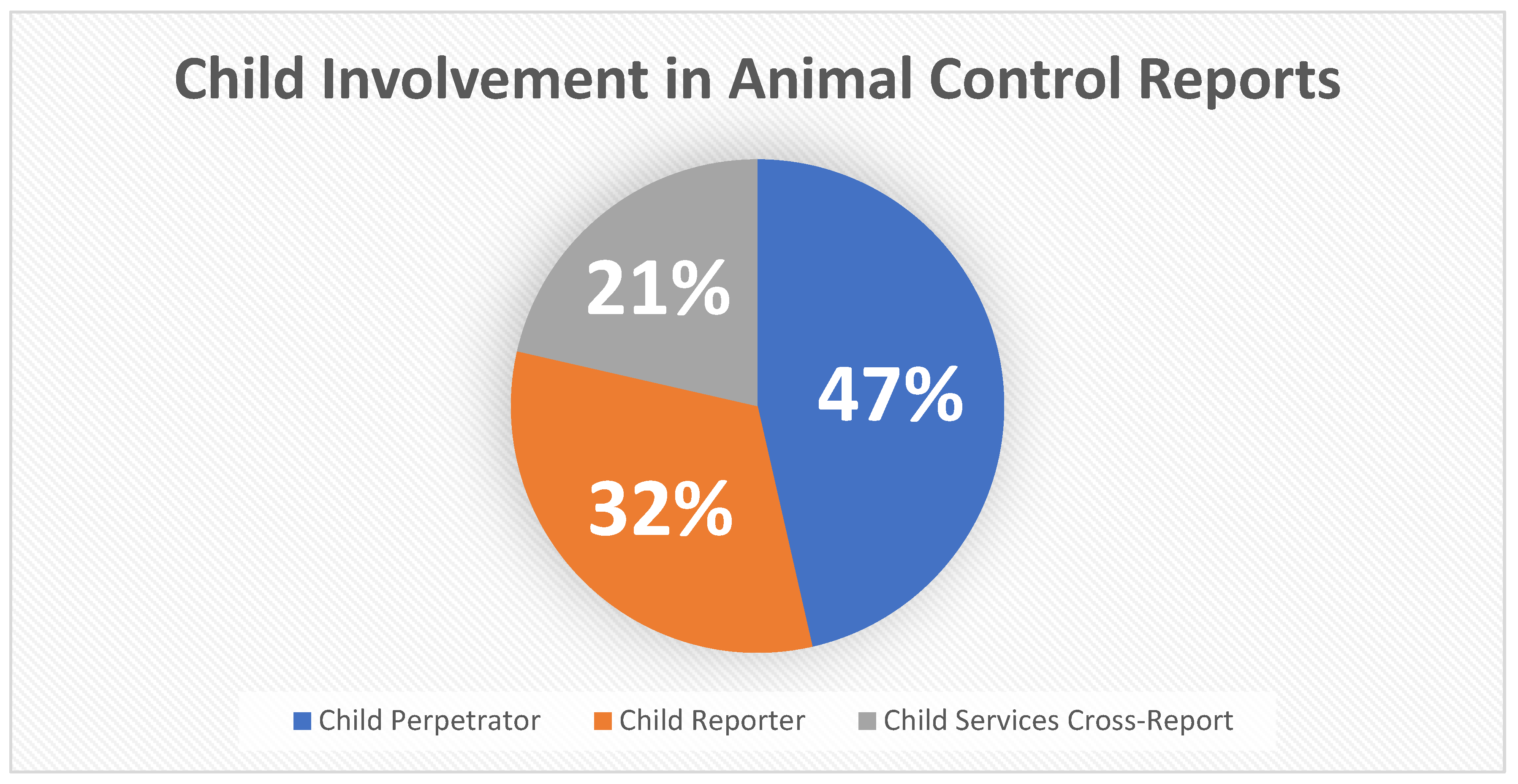 Child Involvement in Animal Control Reports

21%

47%

32%

Child Perpetrator Child Reporter Child Services Cross-Report